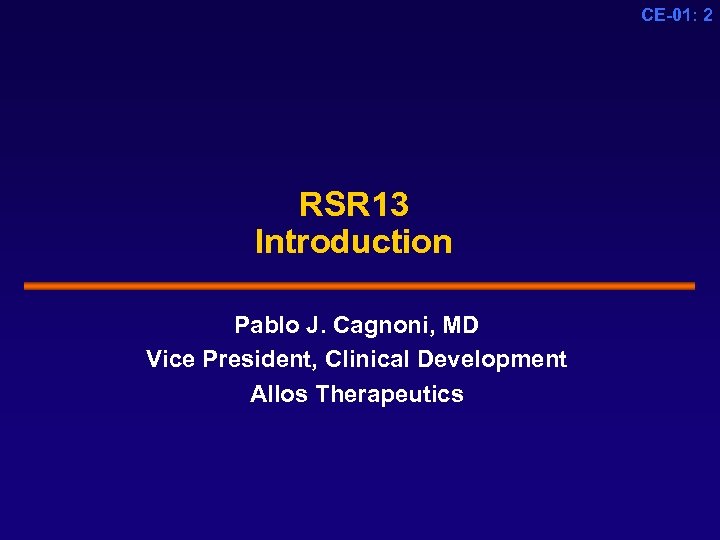 CE-01: 2

RSR13
Introduction

Pablo J. Cagnoni, MD
Vice President, Clinical Development
Allos Therapeutics